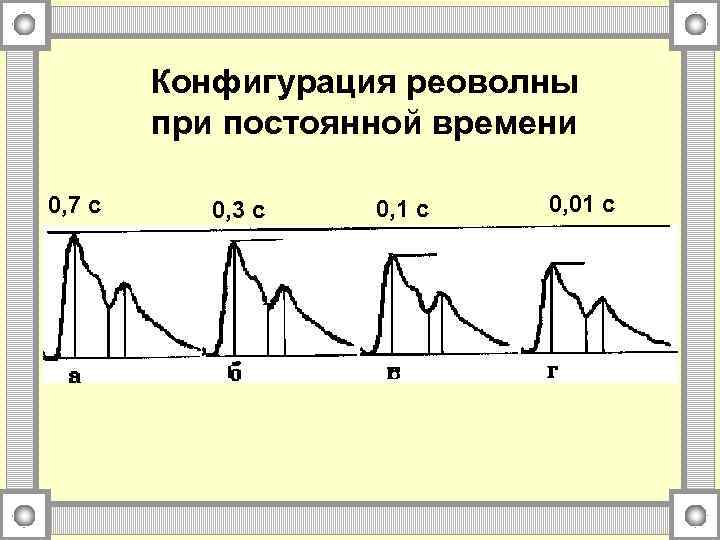 Конфигурация реоволны при постоянной времени

0,7 с
0,3 с
0,1 с
0,01 с

а
б
в
г